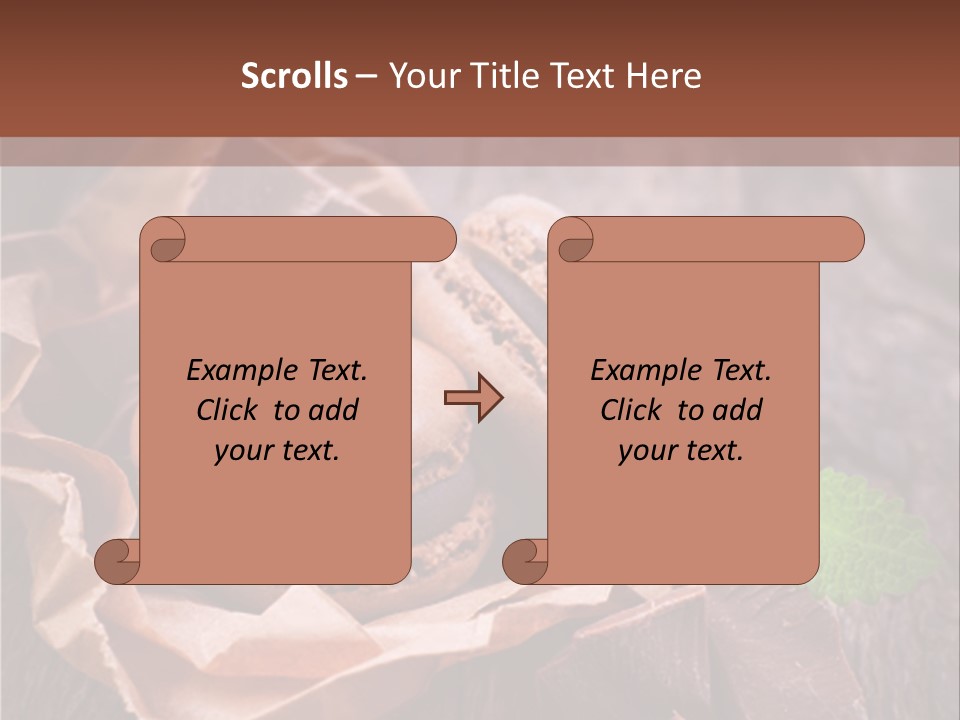 Scrolls – Your Title Text Here

Example Text. Click to add your text.

Example Text. Click to add your text.